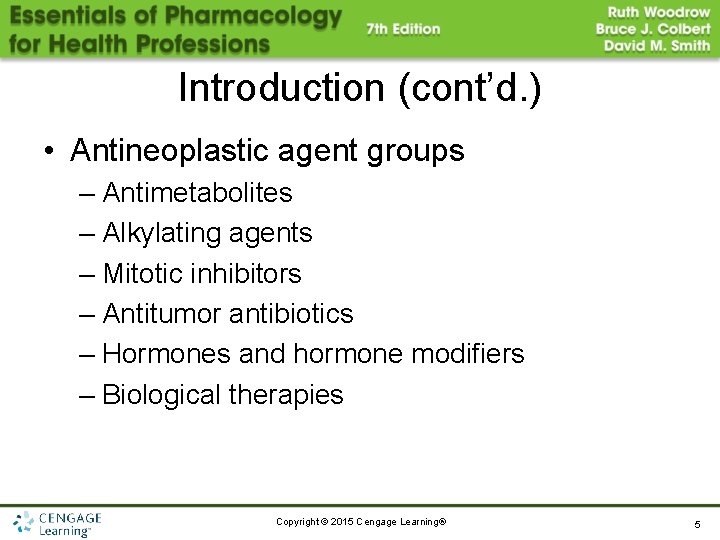 Essentials of Pharmacology for Health Professions
7th Edition
Ruth Woodrow
Bruce J. Colbert
David M. Smith

Introduction (cont'd.)

• Antineoplastic agent groups
– Antimetabolites
– Alkylating agents
– Mitotic inhibitors
– Antitumor antibiotics
– Hormones and hormone modifiers
– Biological therapies

CENGAGE Learning™
Copyright © 2015 Cengage Learning®
5